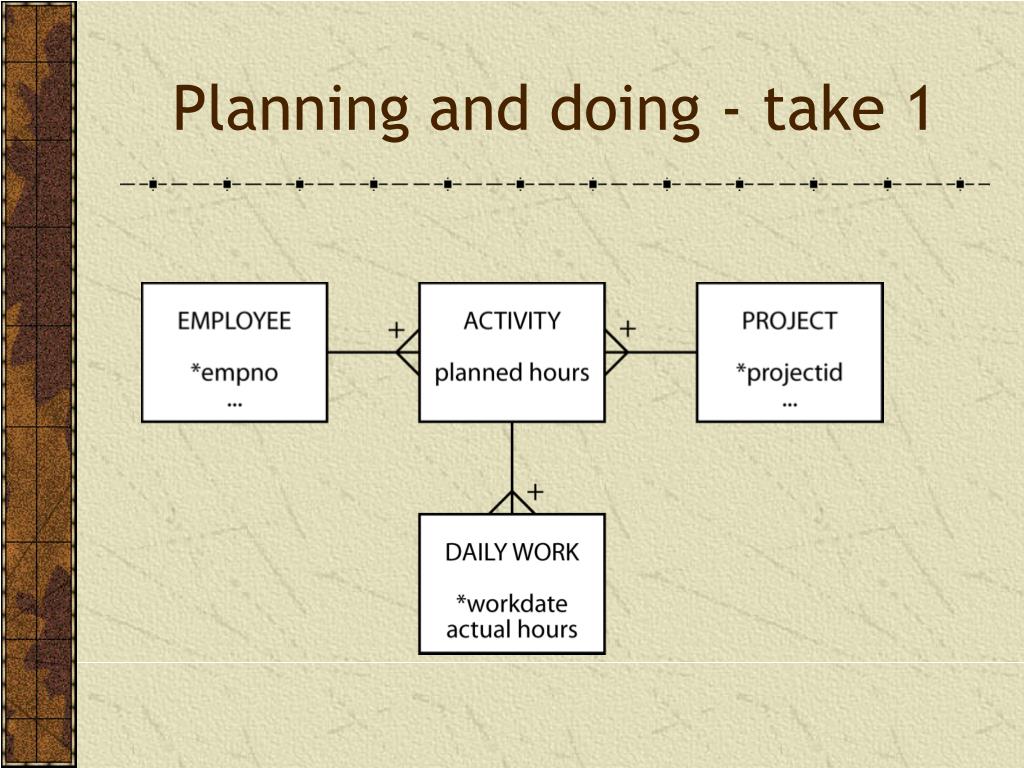 Planning and doing - take 1

EMPLOYEE
*empno
...

+

ACTIVITY
planned hours

+

PROJECT
*projectid
...

+

DAILY WORK
*workdate
actual hours